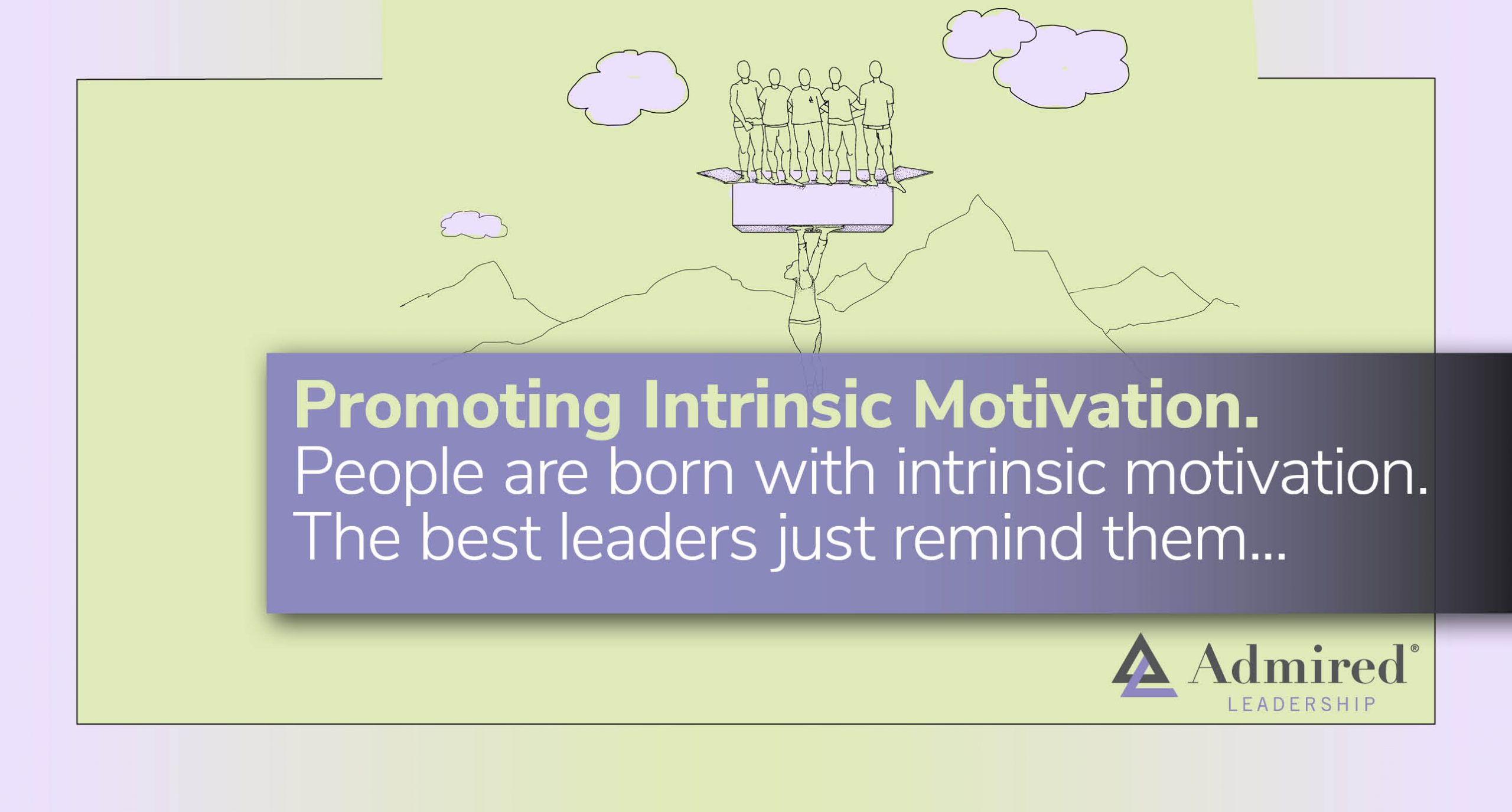 Promoting Intrinsic Motivation.
People are born with intrinsic motivation. The best leaders just remind them...

Admired®
LEADERSHIP